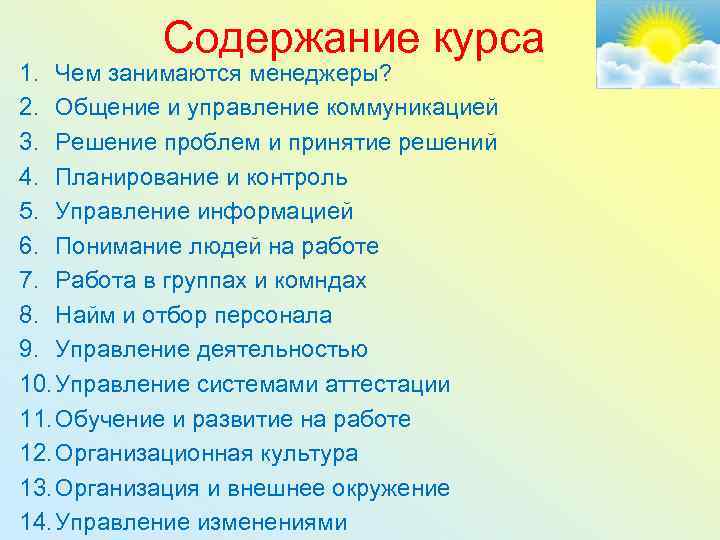 Содержание курса

1. Чем занимаются менеджеры?
2. Общение и управление коммуникацией
3. Решение проблем и принятие решений
4. Планирование и контроль
5. Управление информацией
6. Понимание людей на работе
7. Работа в группах и комндах
8. Найм и отбор персонала
9. Управление деятельностью
10. Управление системами аттестации
11. Обучение и развитие на работе
12. Организационная культура
13. Организация и внешнее окружение
14. Управление изменениями